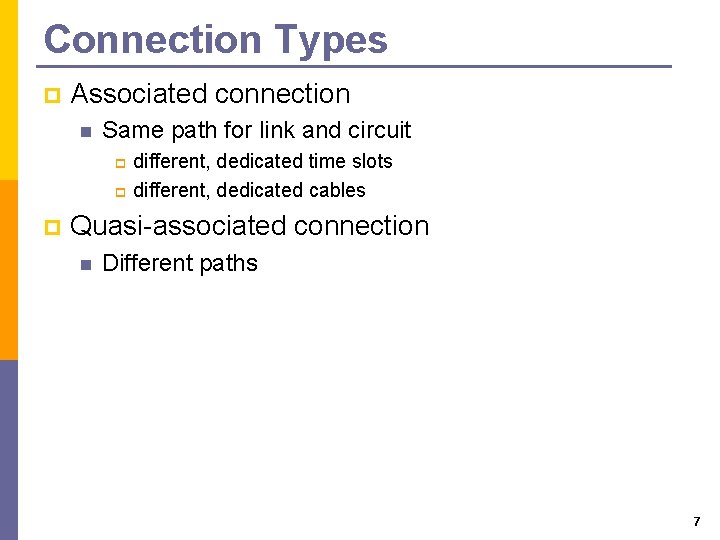 Connection Types

Associated connection

Same path for link and circuit

different, dedicated time slots

different, dedicated cables

Quasi-associated connection

Different paths

7